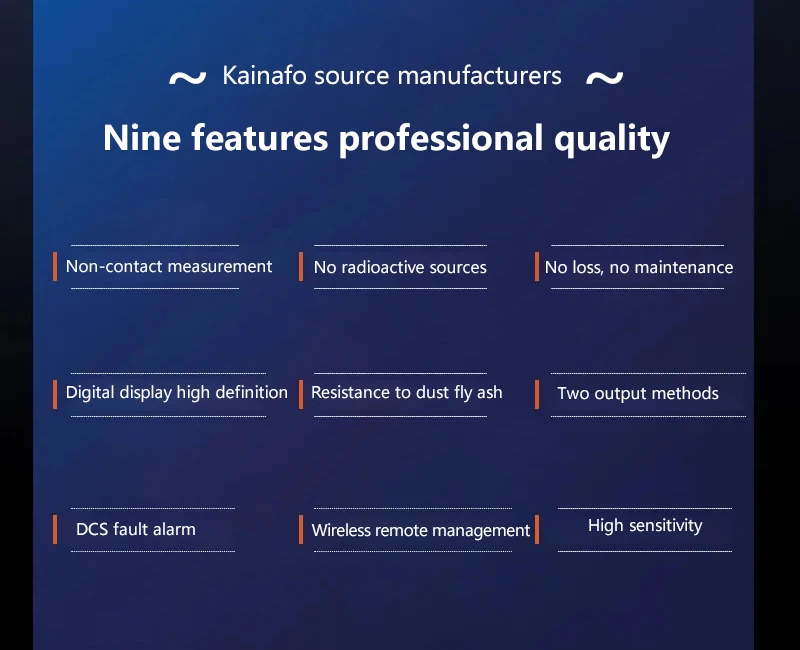 ～ Kainafo source manufacturers ～

Nine features professional quality

Non-contact measurement

No radioactive sources

No loss, no maintenance

Digital display high definition

Resistance to dust fly ash

Two output methods

DCS fault alarm

Wireless remote management

High sensitivity